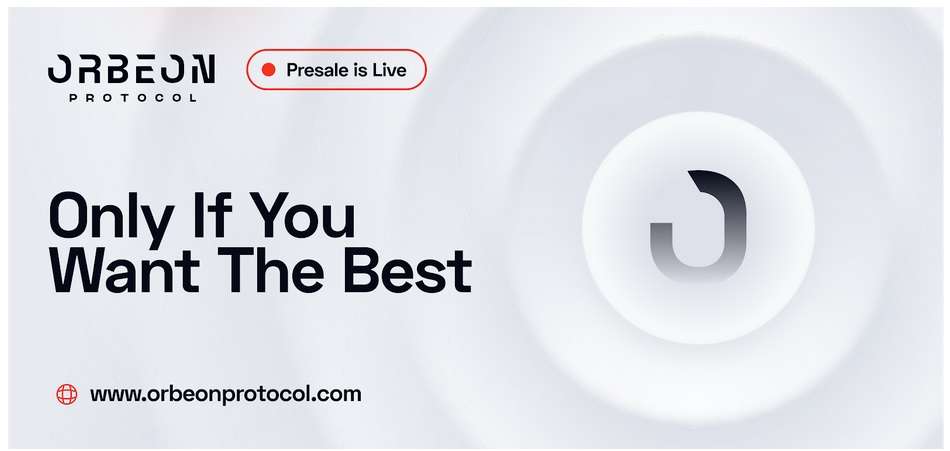 ORBEON
PROTOCOL

Presale is Live

Only If You Want The Best

www.orbeonprotocol.com